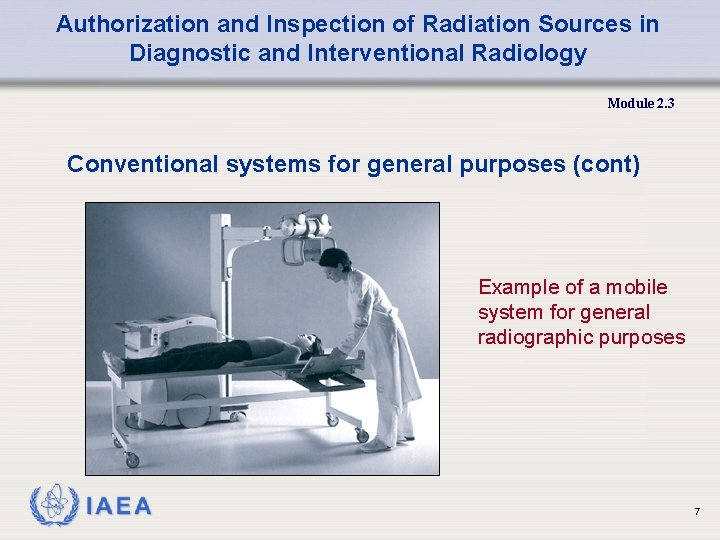 Authorization and Inspection of Radiation Sources in Diagnostic and Interventional Radiology

Module 2.3

Conventional systems for general purposes (cont)

Example of a mobile system for general radiographic purposes

IAEA

7